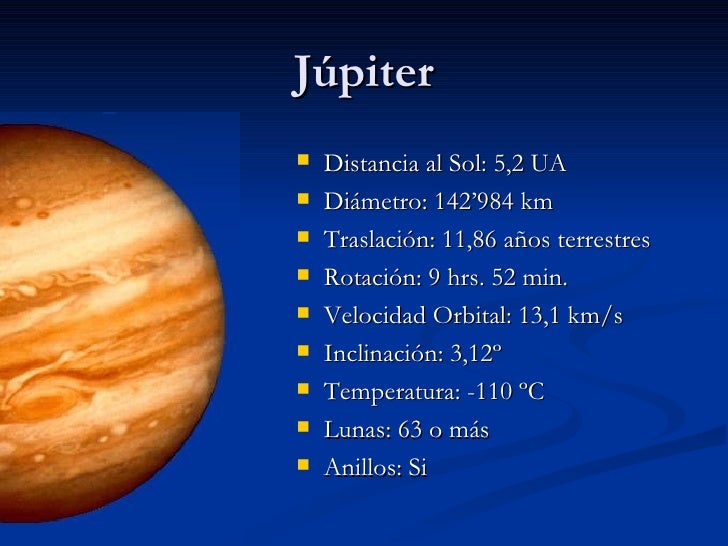 Júpiter

- Distancia al Sol: 5,2 UA
- Diámetro: 142’984 km
- Traslación: 11,86 años terrestres
- Rotación: 9 hrs. 52 min.
- Velocidad Orbital: 13,1 km/s
- Inclinación: 3,12º
- Temperatura: -110 ºC
- Lunas: 63 o más
- Anillos: Si